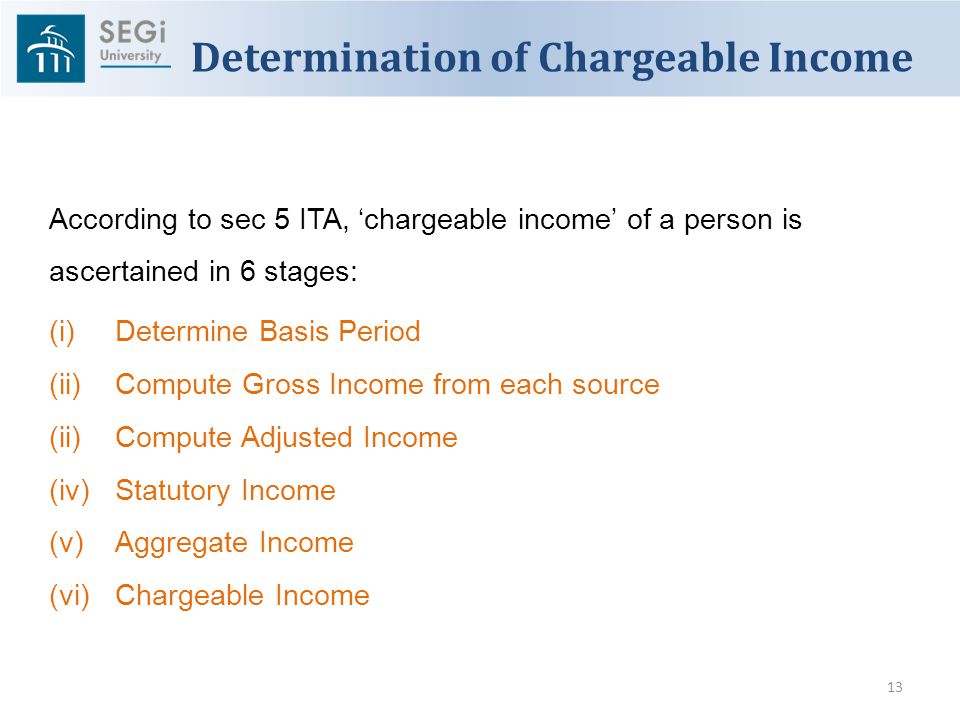 SEGi University

Determination of Chargeable Income

According to sec 5 ITA, ‘chargeable income’ of a person is ascertained in 6 stages:

(i) Determine Basis Period
(ii) Compute Gross Income from each source
(ii) Compute Adjusted Income
(iv) Statutory Income
(v) Aggregate Income
(vi) Chargeable Income

13